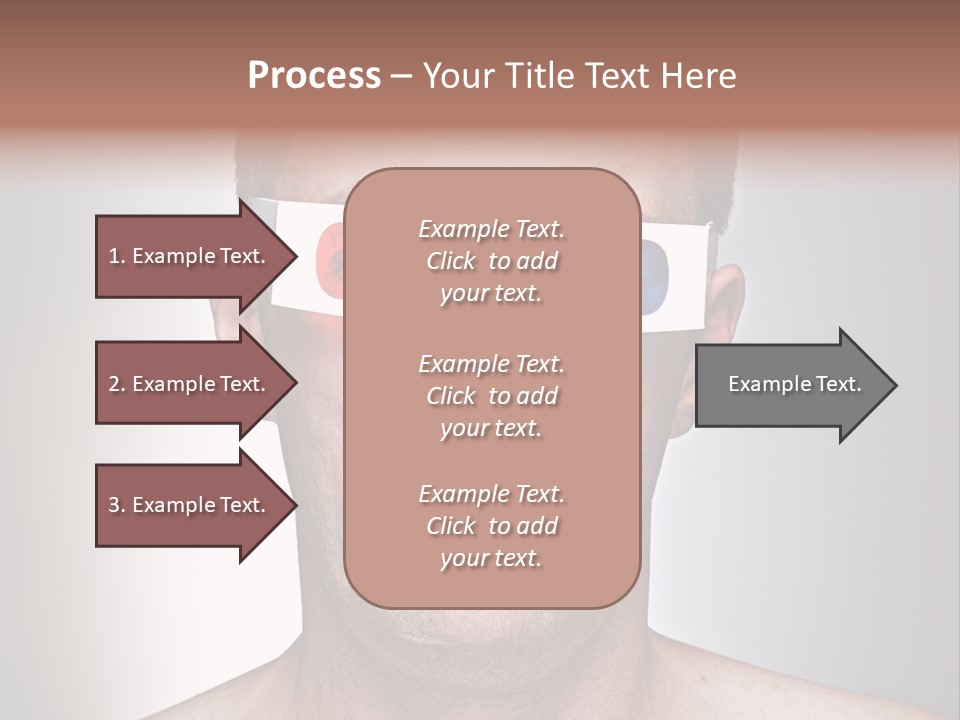 Process – Your Title Text Here

1. Example Text.

2. Example Text.

3. Example Text.

Example Text. Click to add your text.

Example Text. Click to add your text.

Example Text. Click to add your text.

Example Text.